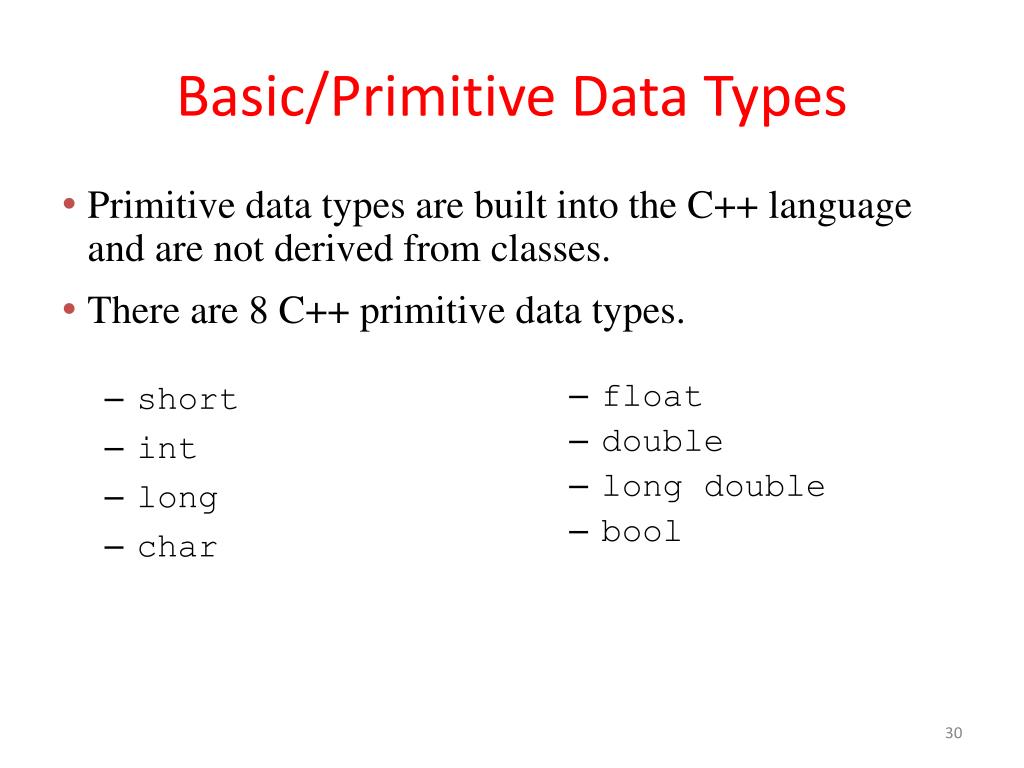 Basic/Primitive Data Types

• Primitive data types are built into the C++ language and are not derived from classes.

• There are 8 C++ primitive data types.

– short
– int
– long
– char

– float
– double
– long double
– bool

30